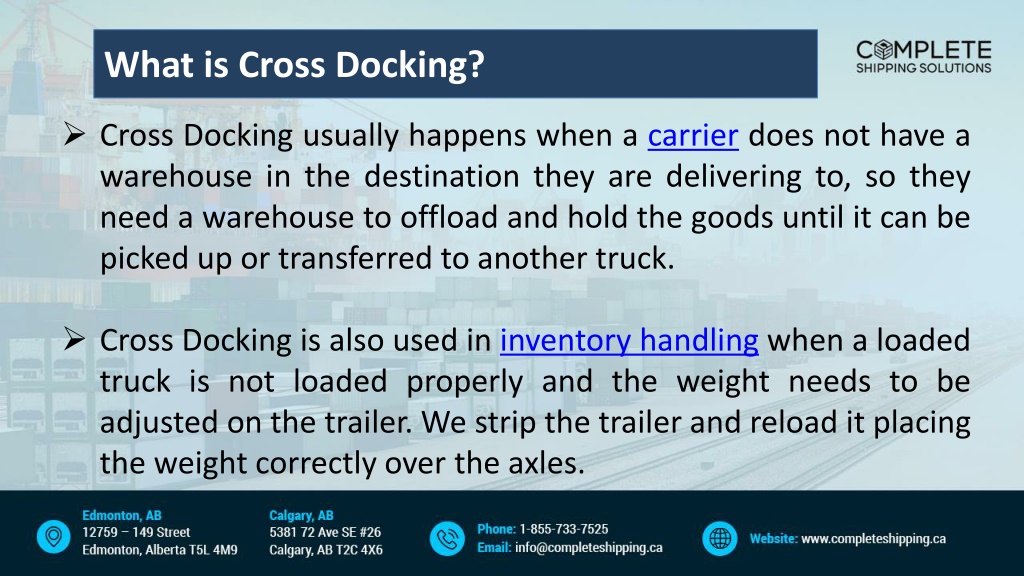 What is Cross Docking?

COMPLETE
SHIPPING SOLUTIONS

➢ Cross Docking usually happens when a carrier does not have a warehouse in the destination they are delivering to, so they need a warehouse to offload and hold the goods until it can be picked up or transferred to another truck.

➢ Cross Docking is also used in inventory handling when a loaded truck is not loaded properly and the weight needs to be adjusted on the trailer. We strip the trailer and reload it placing the weight correctly over the axles.

Edmonton, AB
12759 – 149 Street
Edmonton, Alberta T5L 4M9

Calgary, AB
5381 72 Ave SE #26
Calgary, AB T2C 4X6

Phone: 1-855-733-7525
Email: info@completeshipping.ca

Website: www.completeshipping.ca